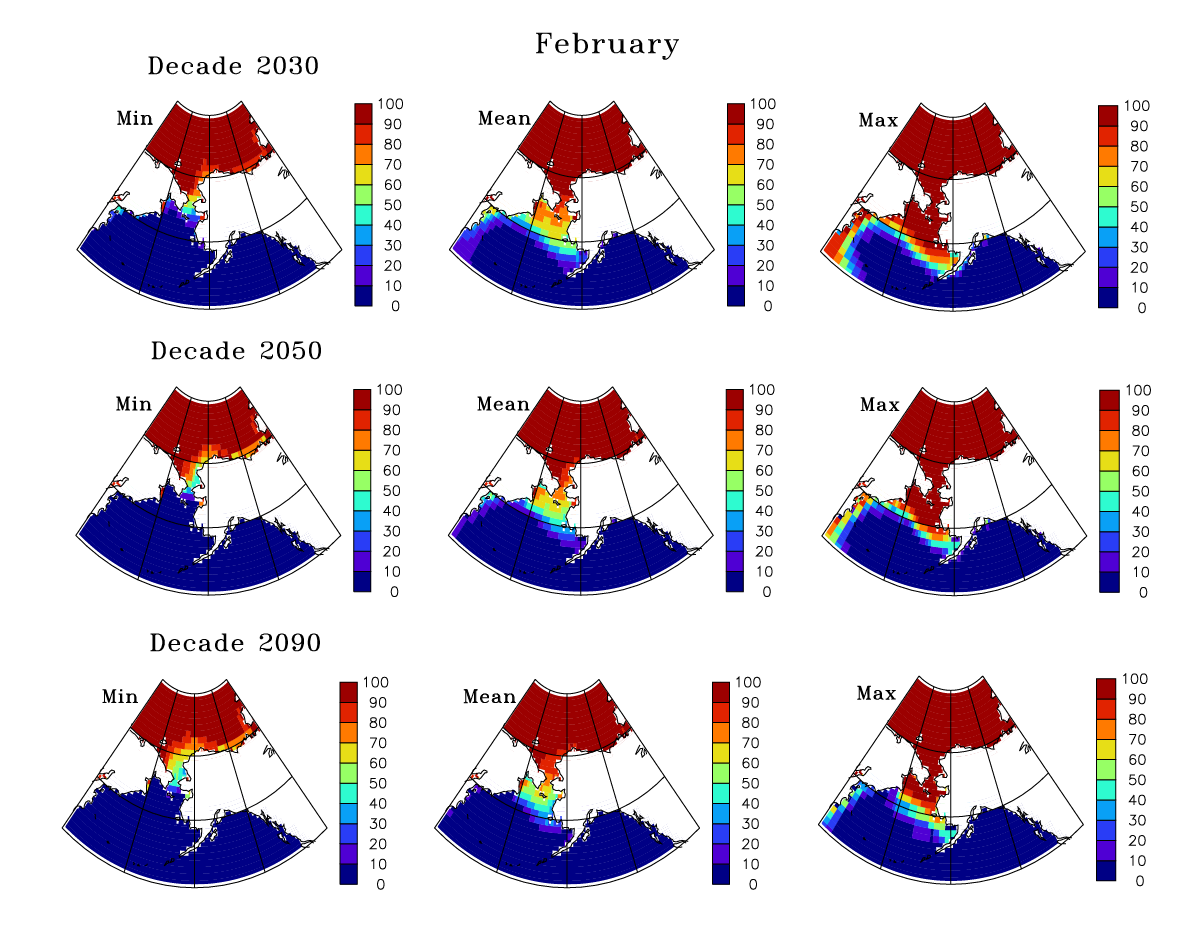 February

Decade 2030

Min

100
90
80
70
60
50
40
30
20
10
0

Mean

100
90
80
70
60
50
40
30
20
10
0

Max

100
90
80
70
60
50
40
30
20
10
0

Decade 2050

Min

100
90
80
70
60
50
40
30
20
10
0

Mean

100
90
80
70
60
50
40
30
20
10
0

Max

100
90
80
70
60
50
40
30
20
10
0

Decade 2090

Min

100
90
80
70
60
50
40
30
20
10
0

Mean

100
90
80
70
60
50
40
30
20
10
0

Max

100
90
80
70
60
50
40
30
20
10
0